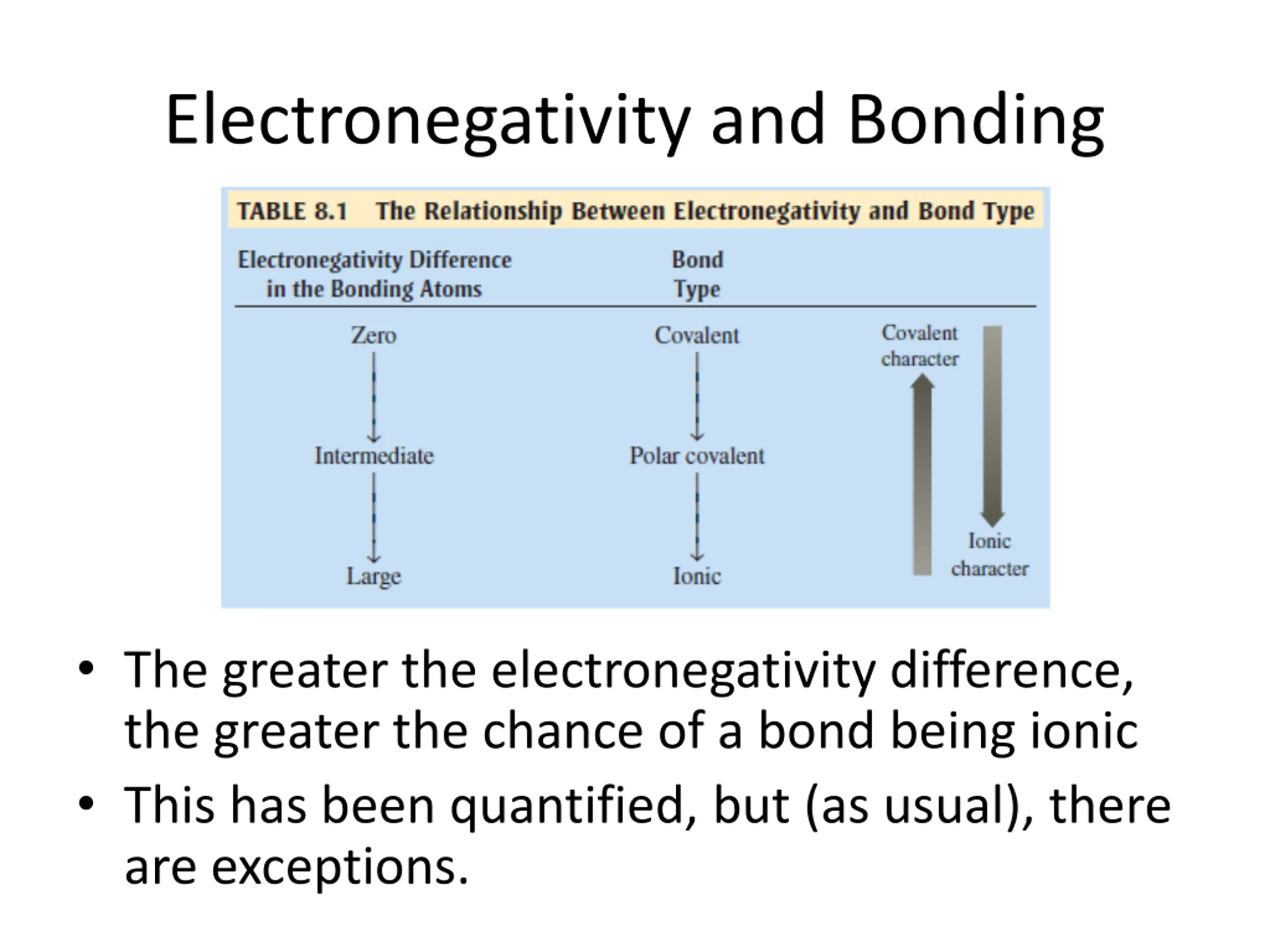 Electronegativity and Bonding

TABLE 8.1 The Relationship Between Electronegativity and Bond Type

| Electronegativity Difference in the Bonding Atoms | Bond Type |
|---|---|
| Zero | Covalent |
| Intermediate | Polar covalent |
| Large | Ionic |

Covalent character

Ionic character

• The greater the electronegativity difference, the greater the chance of a bond being ionic

• This has been quantified, but (as usual), there are exceptions.